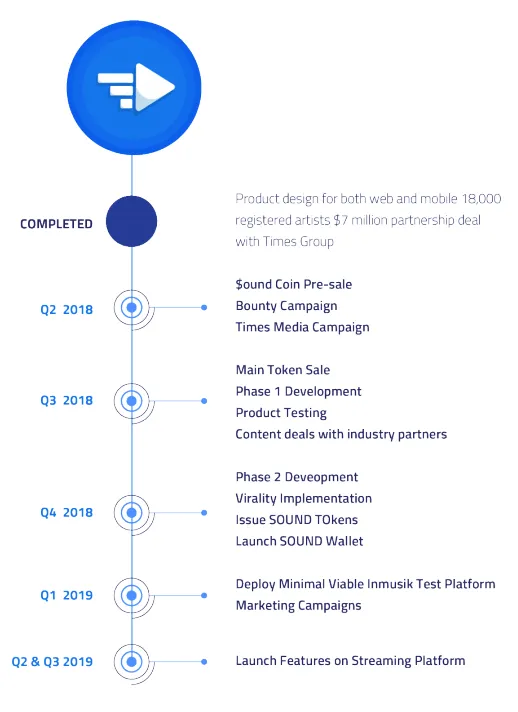 COMPLETED

Product design for both web and mobile 18,000 registered artists \$7 million partnership deal with Times Group

Q2 2018

\$ound Coin Pre-sale
Bounty Campaign
Times Media Campaign

Q3 2018

Main Token Sale
Phase 1 Development
Product Testing
Content deals with industry partners

Q4 2018

Phase 2 Deveopment
Virality Implementation
Issue SOUND TOkens
Launch SOUND Wallet

Q1 2019

Deploy Minimal Viable Inmusik Test Platform
Marketing Campaigns

Q2 & Q3 2019

Launch Features on Streaming Platform